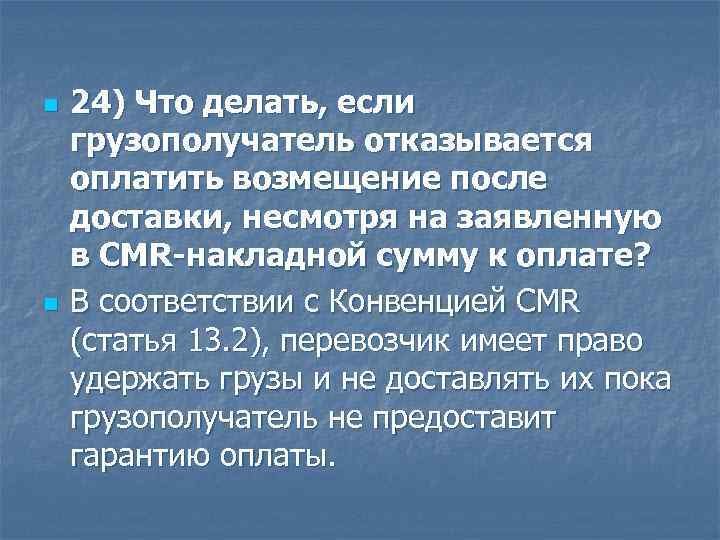 24) Что делать, если грузополучатель отказывается оплатить возмещение после доставки, несмотря на заявленную в CMR-накладной сумму к оплате?

В соответствии с Конвенцией CMR (статья 13.2), перевозчик имеет право удержать грузы и не доставлять их пока грузополучатель не предоставит гарантию оплаты.